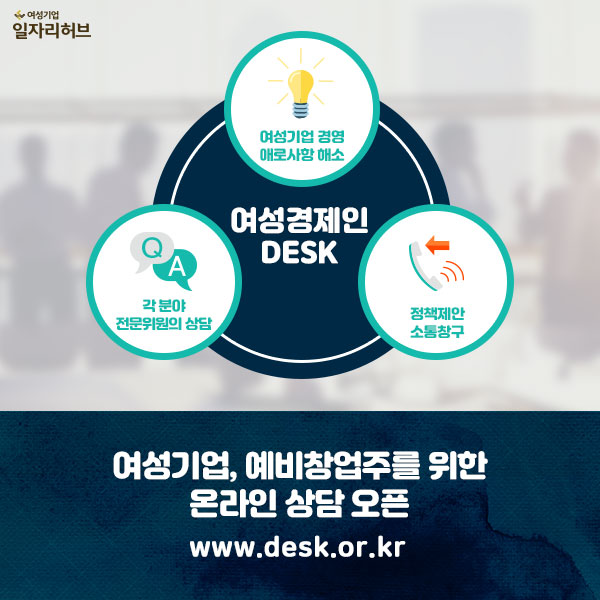 여성기업
일자리허브

여성기업 경영
애로사항 해소

여성경제인
DESK

Q A

각 분야
전문위원의 상담

정책제안
소통창구

여성기업, 예비창업주를 위한
온라인 상담 오픈

www.desk.or.kr